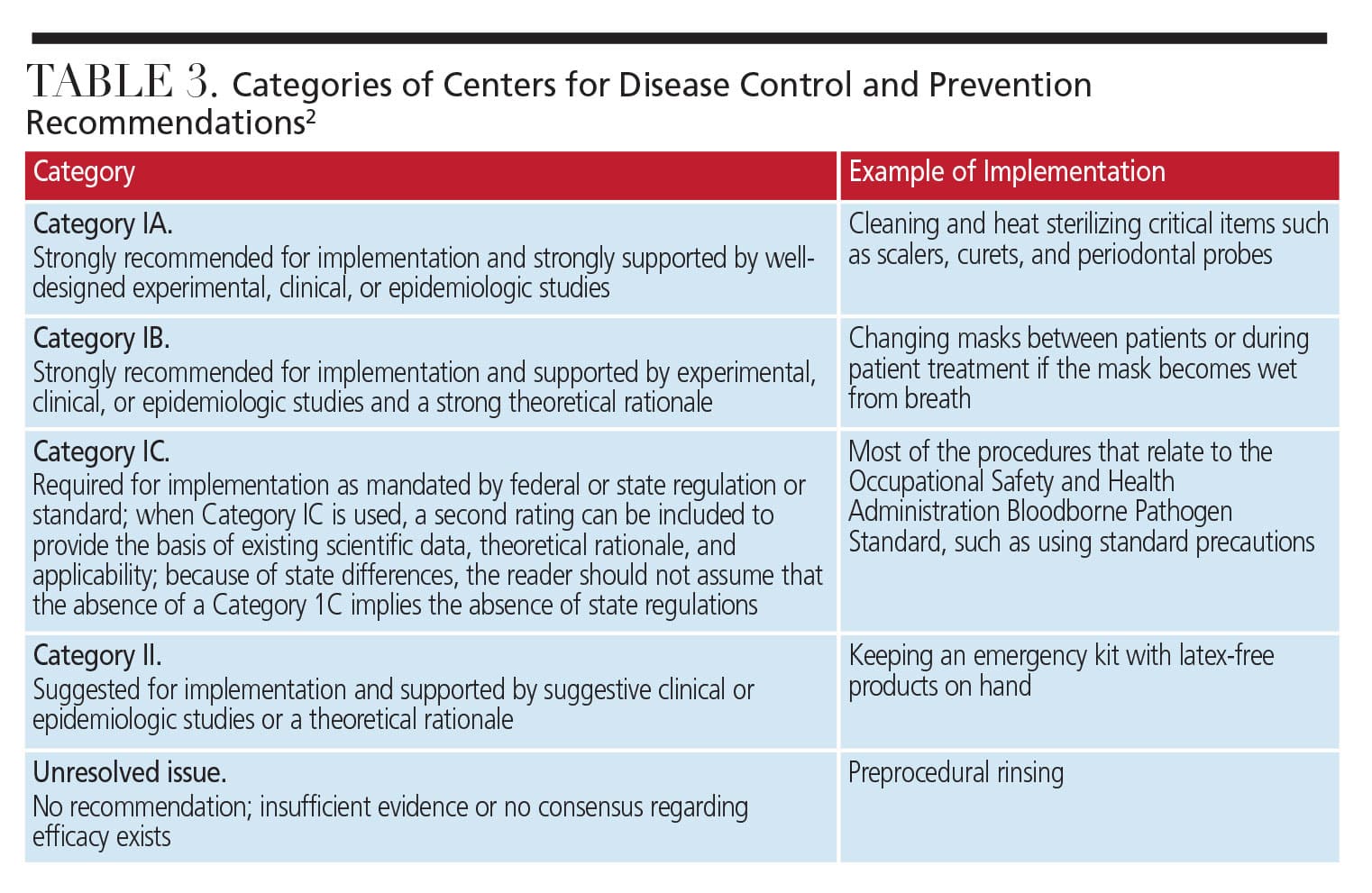 TABLE 3. Categories of Centers for Disease Control and Prevention Recommendations$^2$

| Category | Example of Implementation |
|---|---|
| Category IA. Strongly recommended for implementation and strongly supported by well-designed experimental, clinical, or epidemiologic studies | Cleaning and heat sterilizing critical items such as scalers, curets, and periodontal probes |
| Category IB. Strongly recommended for implementation and supported by experimental, clinical, or epidemiologic studies and a strong theoretical rationale | Changing masks between patients or during patient treatment if the mask becomes wet from breath |
| Category IC. Required for implementation as mandated by federal or state regulation or standard; when Category IC is used, a second rating can be included to provide the basis of existing scientific data, theoretical rationale, and applicability; because of state differences, the reader should not assume that the absence of a Category 1C implies the absence of state regulations | Most of the procedures that relate to the Occupational Safety and Health Administration Bloodborne Pathogen Standard, such as using standard precautions |
| Category II. Suggested for implementation and supported by suggestive clinical or epidemiologic studies or a theoretical rationale | Keeping an emergency kit with latex-free products on hand |
| Unresolved issue. No recommendation; insufficient evidence or no consensus regarding efficacy exists | Preprocedural rinsing |